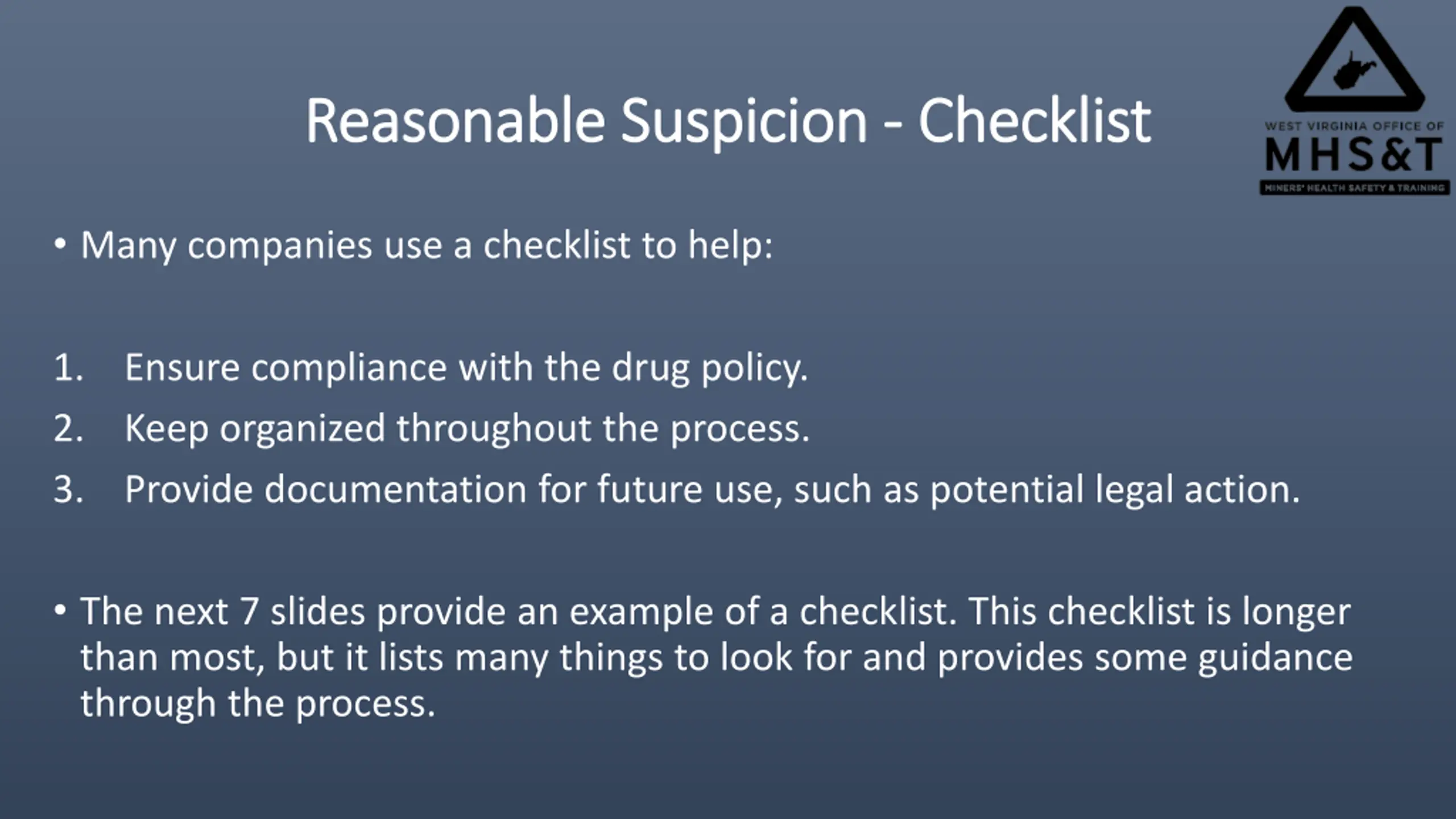 Reasonable Suspicion - Checklist

WEST VIRGINIA OFFICE OF
MHS&T
MINERS' HEALTH SAFETY & TRAINING

• Many companies use a checklist to help:

1. Ensure compliance with the drug policy.
2. Keep organized throughout the process.
3. Provide documentation for future use, such as potential legal action.

• The next 7 slides provide an example of a checklist. This checklist is longer than most, but it lists many things to look for and provides some guidance through the process.